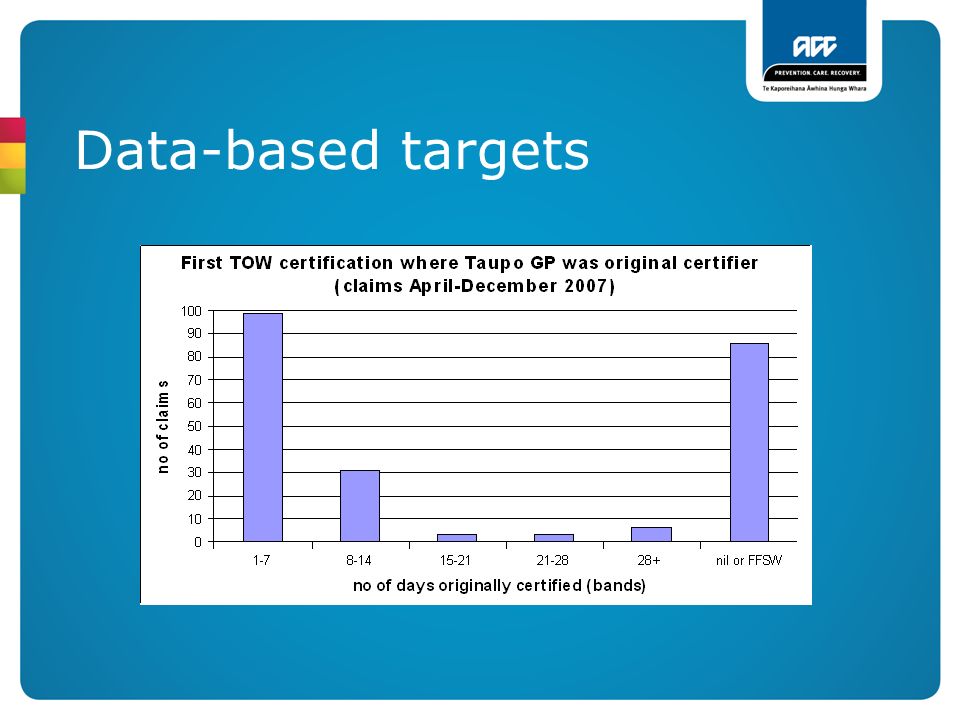 ACC
PREVENTION. CARE. RECOVERY.
Te Kaporeihana Āwhina Hunga Whara

Data-based targets

First TOW certification where Taupo GP was original certifier
(claims April-December 2007)

no of claims

100
90
80
70
60
50
40
30
20
10
0

1-7
8-14
15-21
21-28
28+
nil or FFSW

no of days originally certified (bands)